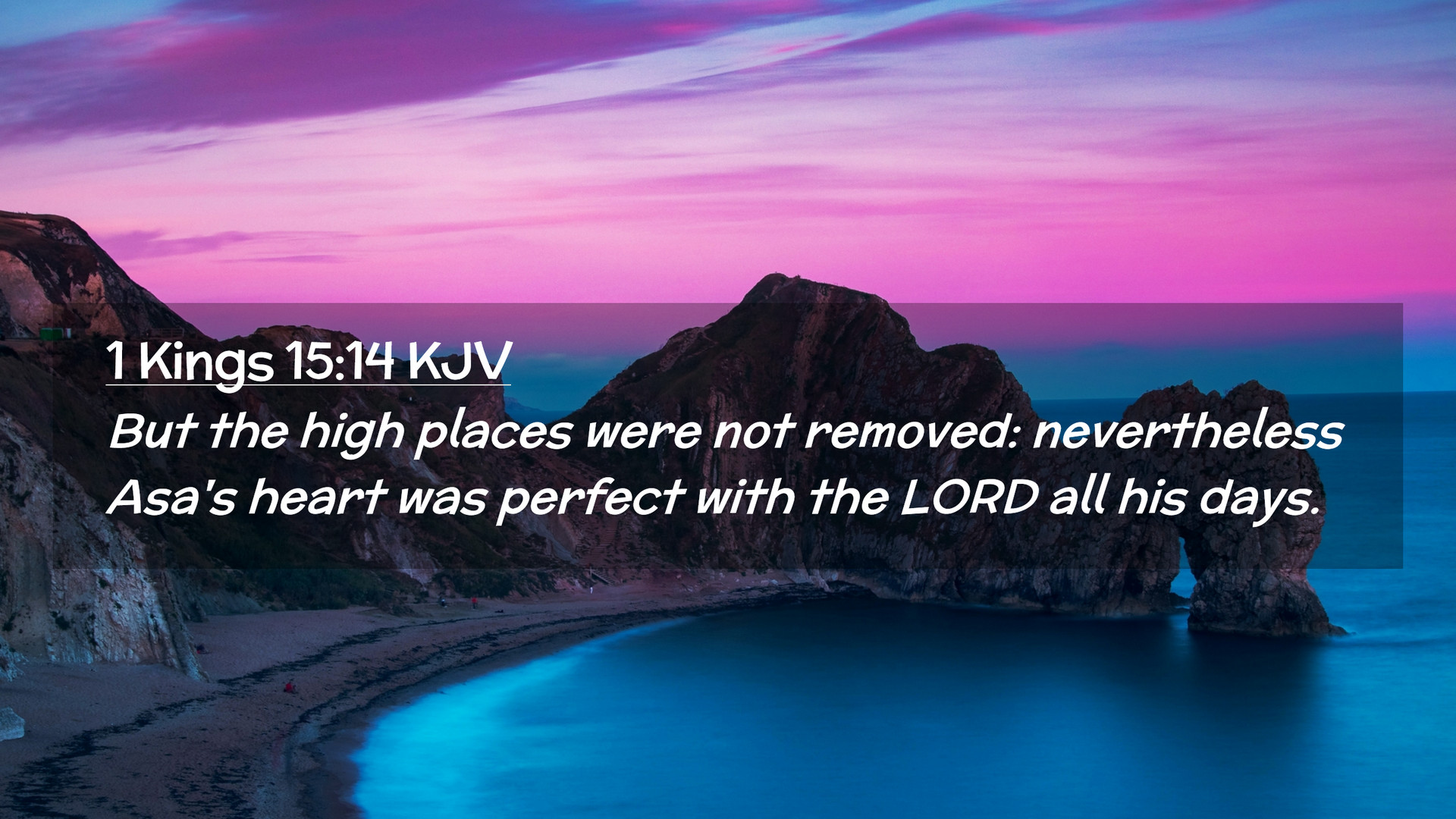 1 Kings 15:14 KJV

But the high places were not removed: nevertheless Asa's heart was perfect with the LORD all his days.